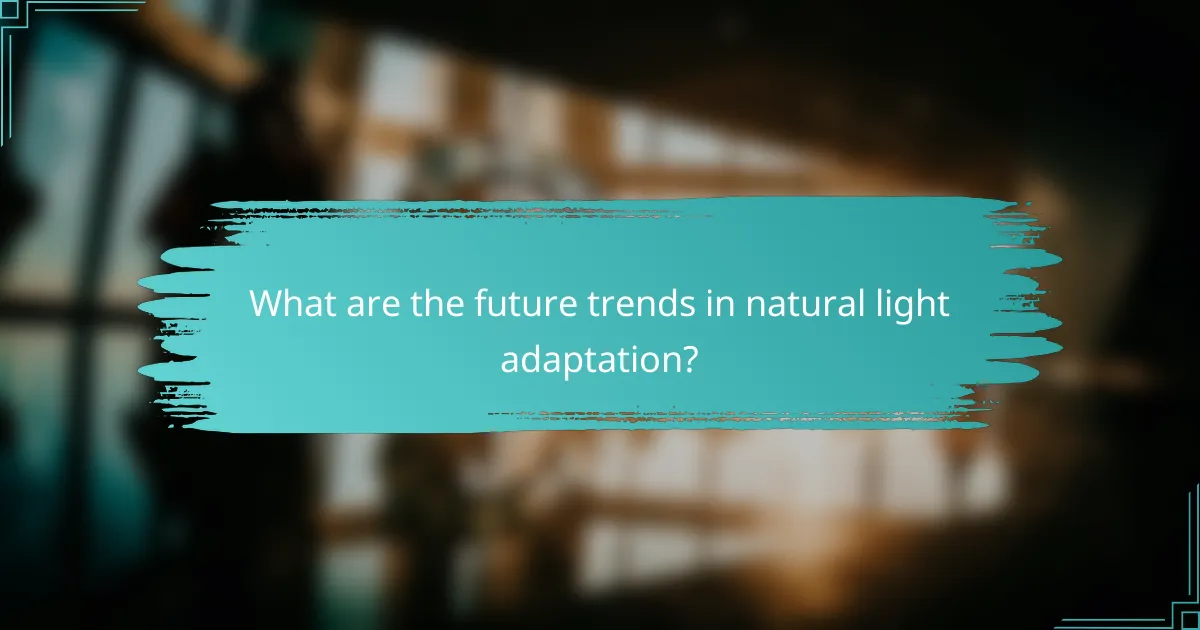 What are the future trends in natural light adaptation?